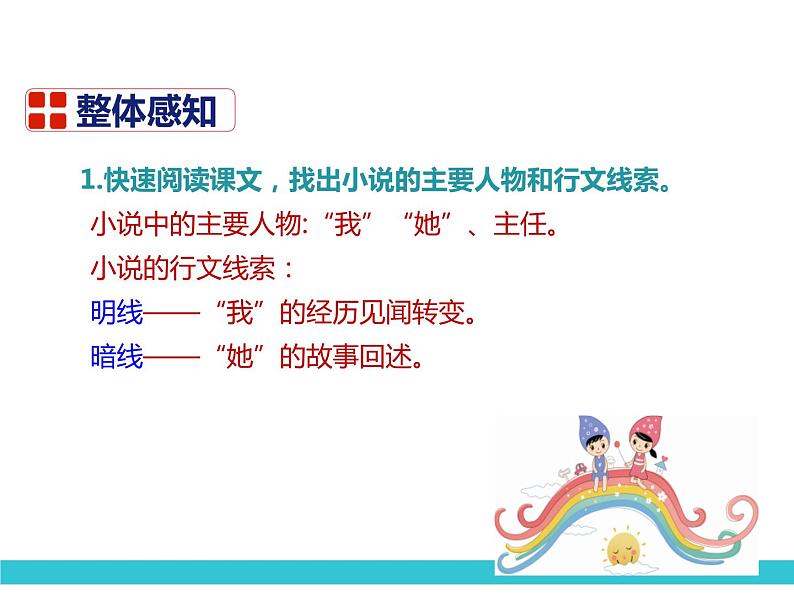 整体感知

1.快速阅读课文，找出小说的主要人物和行文线索。

小说中的主要人物:“我” “她”、主任。

小说的行文线索：

明线——“我”的经历见闻转变。

暗线——“她”的故事回述。